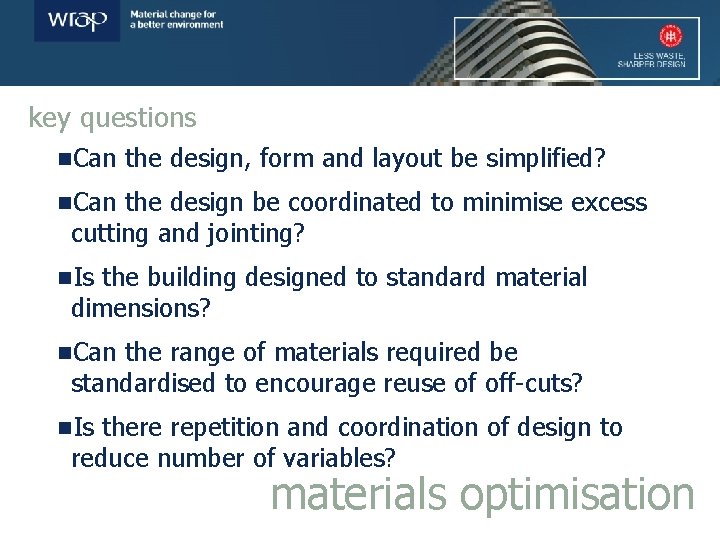 wrap
Material change for a better environment

LESS WASTE, SHARPER DESIGN

key questions

■Can the design, form and layout be simplified?

■Can the design be coordinated to minimise excess cutting and jointing?

■Is the building designed to standard material dimensions?

■Can the range of materials required be standardised to encourage reuse of off-cuts?

■Is there repetition and coordination of design to reduce number of variables?

materials optimisation